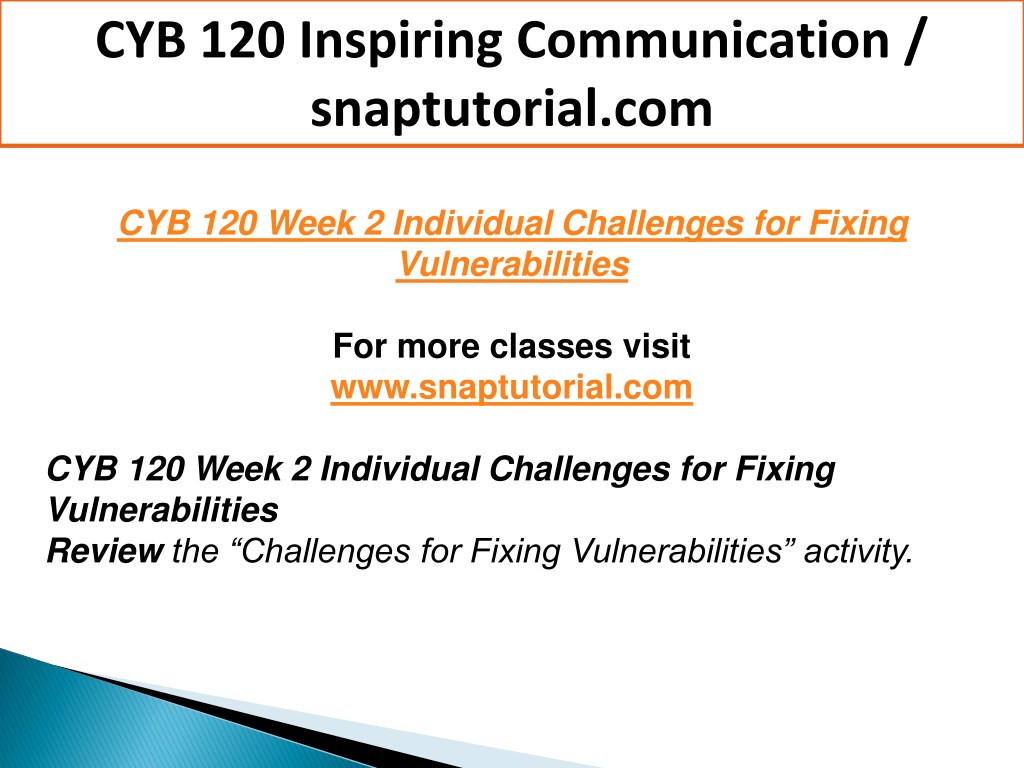 CYB 120 Inspiring Communication / snaptutorial.com

CYB 120 Week 2 Individual Challenges for Fixing Vulnerabilities

For more classes visit
www.snaptutorial.com

CYB 120 Week 2 Individual Challenges for Fixing Vulnerabilities
Review the “Challenges for Fixing Vulnerabilities” activity.